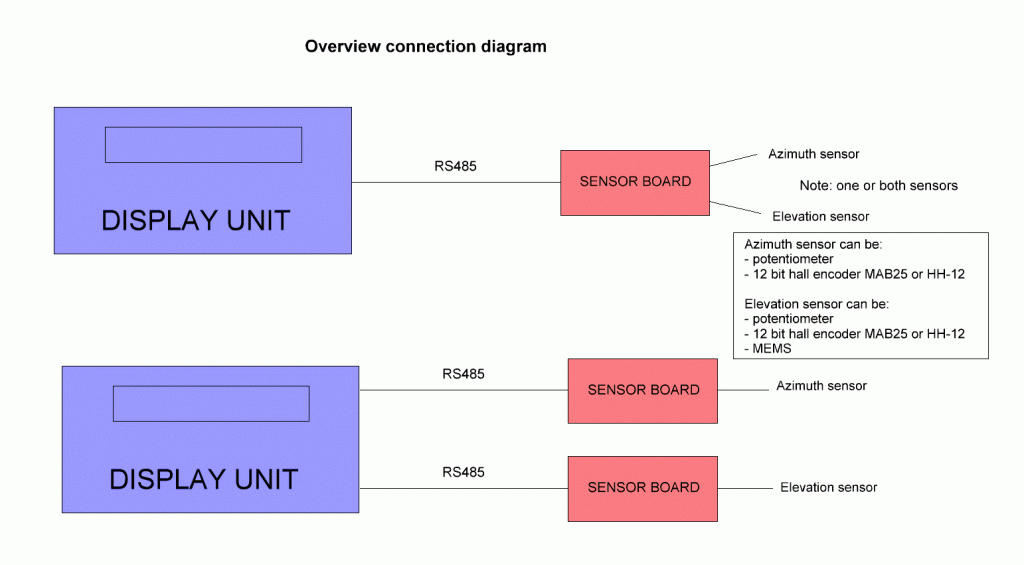 Overview connection diagram

DISPLAY UNIT

RS485

SENSOR BOARD

Azimuth sensor

Note: one or both sensors

Elevation sensor

Azimuth sensor can be:
- potentiometer
- 12 bit hall encoder MAB25 or HH-12

Elevation sensor can be:
- potentiometer
- 12 bit hall encoder MAB25 or HH-12
- MEMS

DISPLAY UNIT

RS485

SENSOR BOARD

Azimuth sensor

RS485

SENSOR BOARD

Elevation sensor